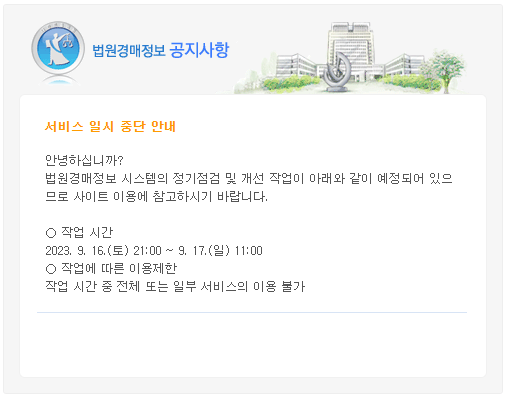 법원경매정보 공지사항

서비스 일시 중단 안내

안녕하십니까?
법원경매정보 시스템의 정기점검 및 개선 작업이 아래와 같이 예정되어 있으므로 사이트 이용에 참고하시기 바랍니다.

○ 작업 시간
2023. 9. 16.(토) 21:00 ~ 9. 17.(일) 11:00
○ 작업에 따른 이용제한
작업 시간 중 전체 또는 일부 서비스의 이용 불가